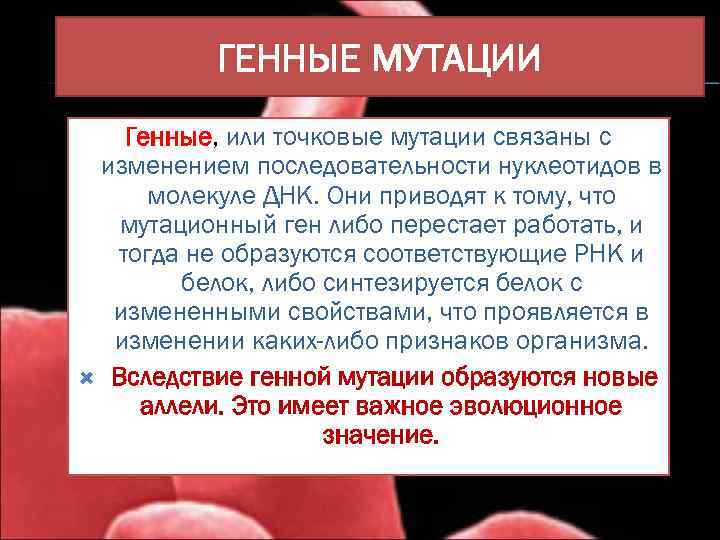 ГЕННЫЕ МУТАЦИИ

Генные, или точковые мутации связаны с изменением последовательности нуклеотидов в молекуле ДНК. Они приводят к тому, что мутационный ген либо перестает работать, и тогда не образуются соответствующие РНК и белок, либо синтезируется белок с измененными свойствами, что проявляется в изменении каких-либо признаков организма.

Вследствие генной мутации образуются новые аллели. Это имеет важное эволюционное значение.